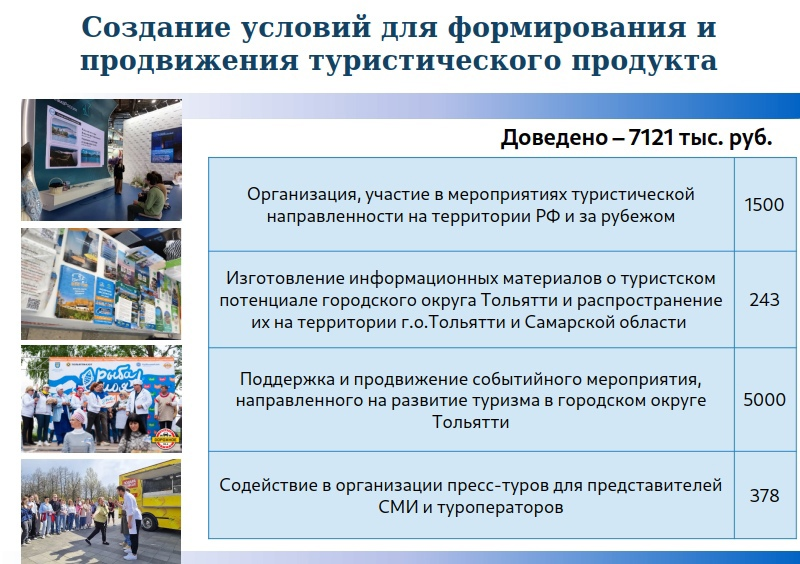 Создание условий для формирования и продвижения туристического продукта

Доведено – 7121 тыс. руб.

| | |
|---|---|
| Организация, участие в мероприятиях туристической направленности на территории РФ и за рубежом | 1500 |
| Изготовление информационных материалов о туристском потенциале городского округа Тольятти и распространение их на территории г.о.Тольятти и Самарской области | 243 |
| Поддержка и продвижение событийного мероприятия, направленного на развитие туризма в городском округе Тольятти | 5000 |
| Содействие в организации пресс-туров для представителей СМИ и туроператоров | 378 |